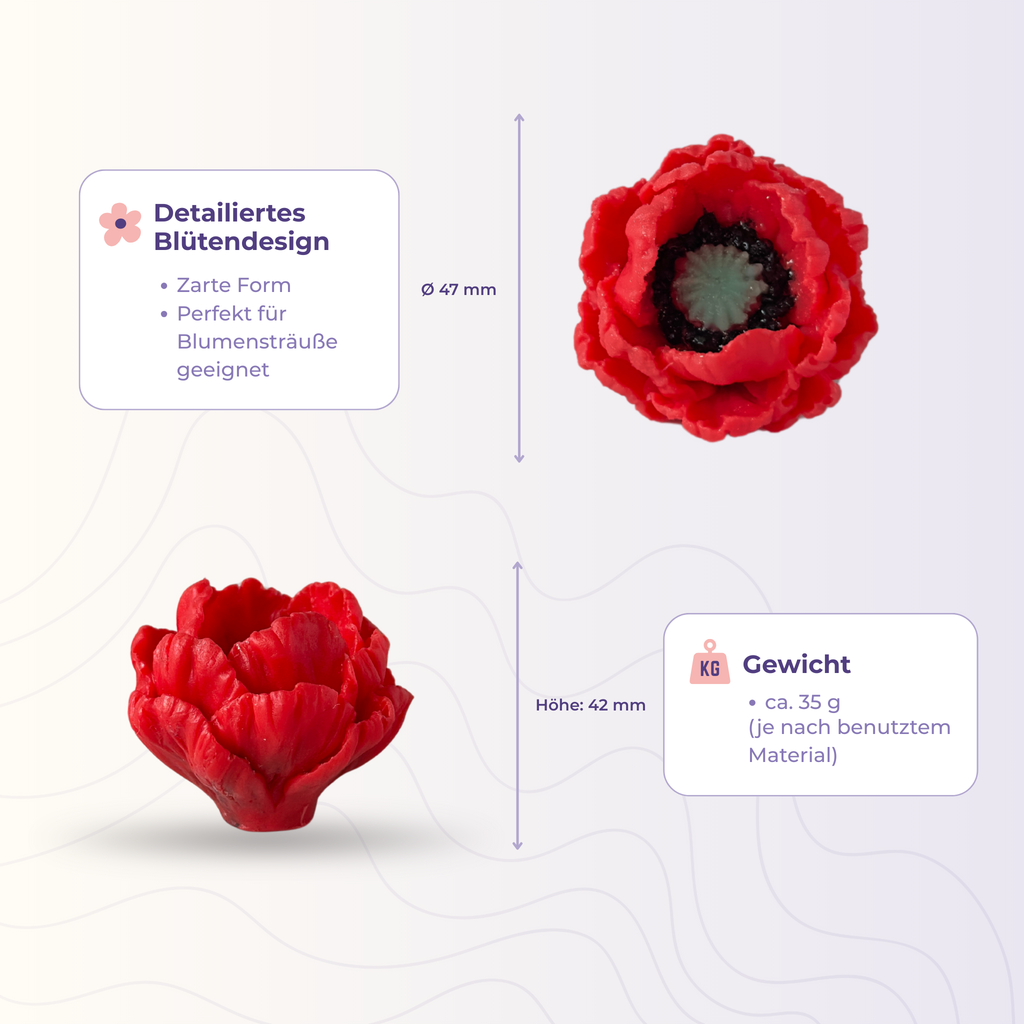 Detailiertes Blütendesign

• Zarte Form
• Perfekt für Blumensträuße geeignet

Ø 47 mm

Höhe: 42 mm

KG

Gewicht

• ca. 35 g
(je nach benutztem Material)